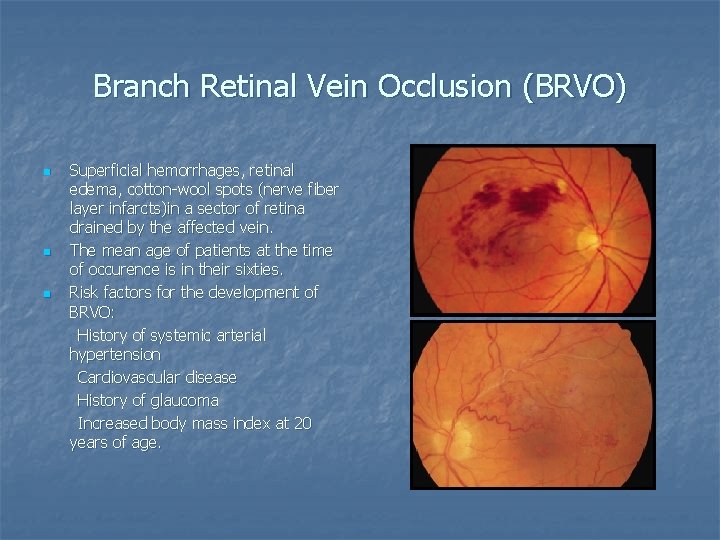 Branch Retinal Vein Occlusion (BRVO)

Superficial hemorrhages, retinal edema, cotton-wool spots (nerve fiber layer infarcts)in a sector of retina drained by the affected vein.

The mean age of patients at the time of occurence is in their sixties.

Risk factors for the development of BRVO:

History of systemic arterial hypertension

Cardiovascular disease

History of glaucoma

Increased body mass index at 20 years of age.